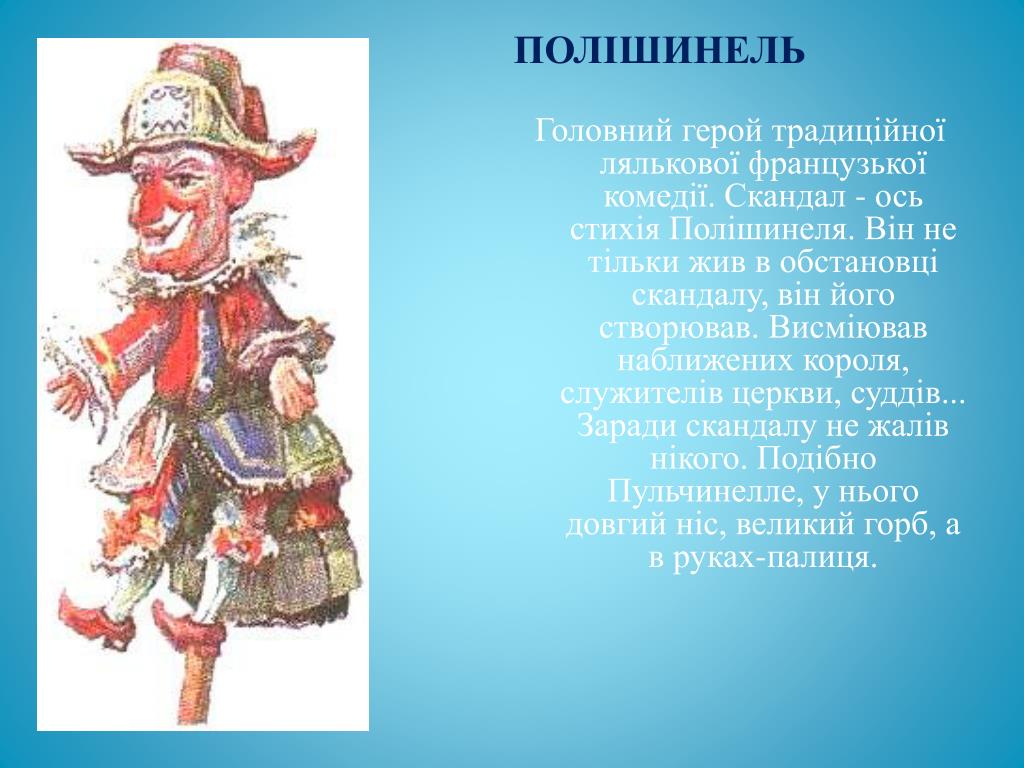 ПОЛІШИНЕЛЬ

Головний герой традиційної лялькової французької комедії. Скандал - ось стихія Полішинеля. Він не тільки жив в обстановці скандалу, він його створював. Висміював наближених короля, служителів церкви, суддів... Заради скандалу не жалів нікого. Подібно Пульчинелле, у нього довгий ніс, великий горб, а в руках-палиця.